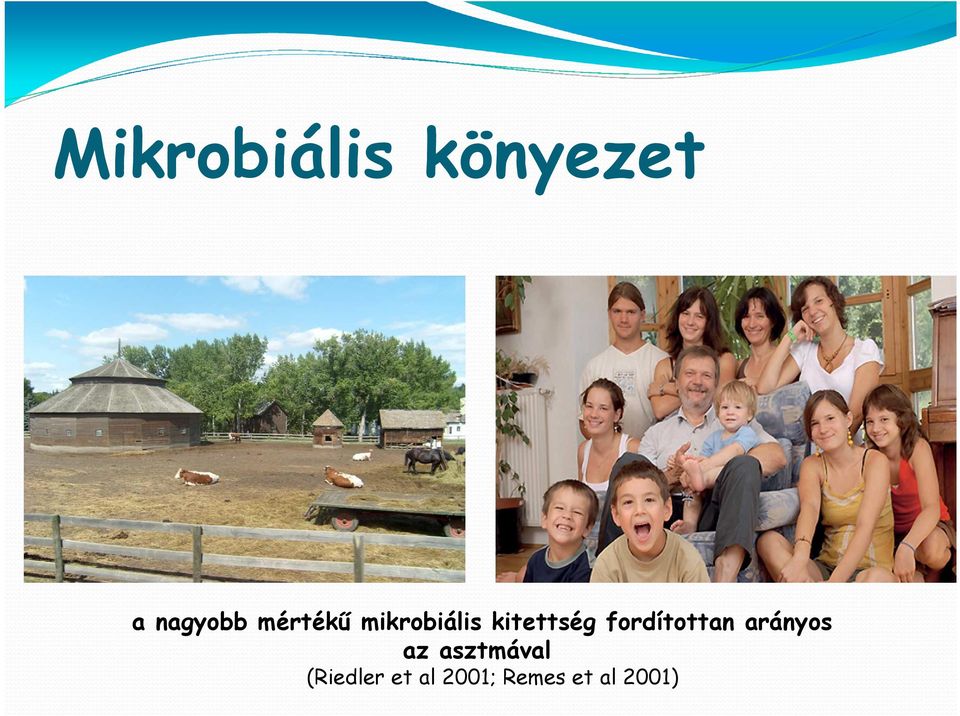 Mikrobiális könyezet

a nagyobb mértékű mikrobiális kitettség fordítottan arányos az asztmával
(Riedler et al 2001; Remes et al 2001)